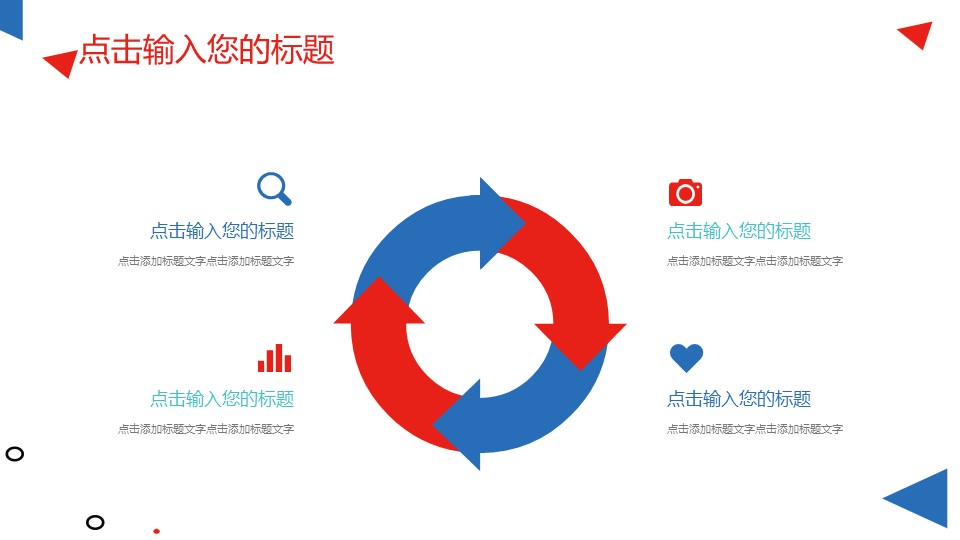 点击输入您的标题

点击输入您的标题

点击添加标题文字点击添加标题文字

点击输入您的标题

点击添加标题文字点击添加标题文字

点击输入您的标题

点击添加标题文字点击添加标题文字

点击输入您的标题

点击添加标题文字点击添加标题文字